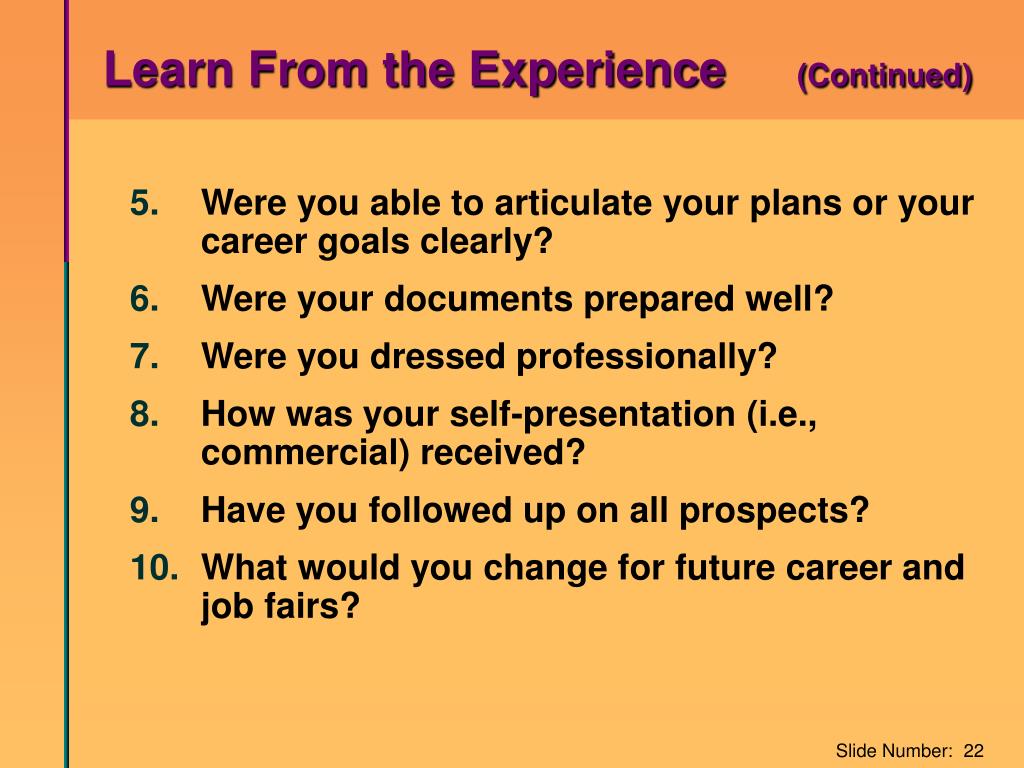 Learn From the Experience (Continued)

5. Were you able to articulate your plans or your career goals clearly?
6. Were your documents prepared well?
7. Were you dressed professionally?
8. How was your self-presentation (i.e., commercial) received?
9. Have you followed up on all prospects?
10. What would you change for future career and job fairs?

Slide Number: 22